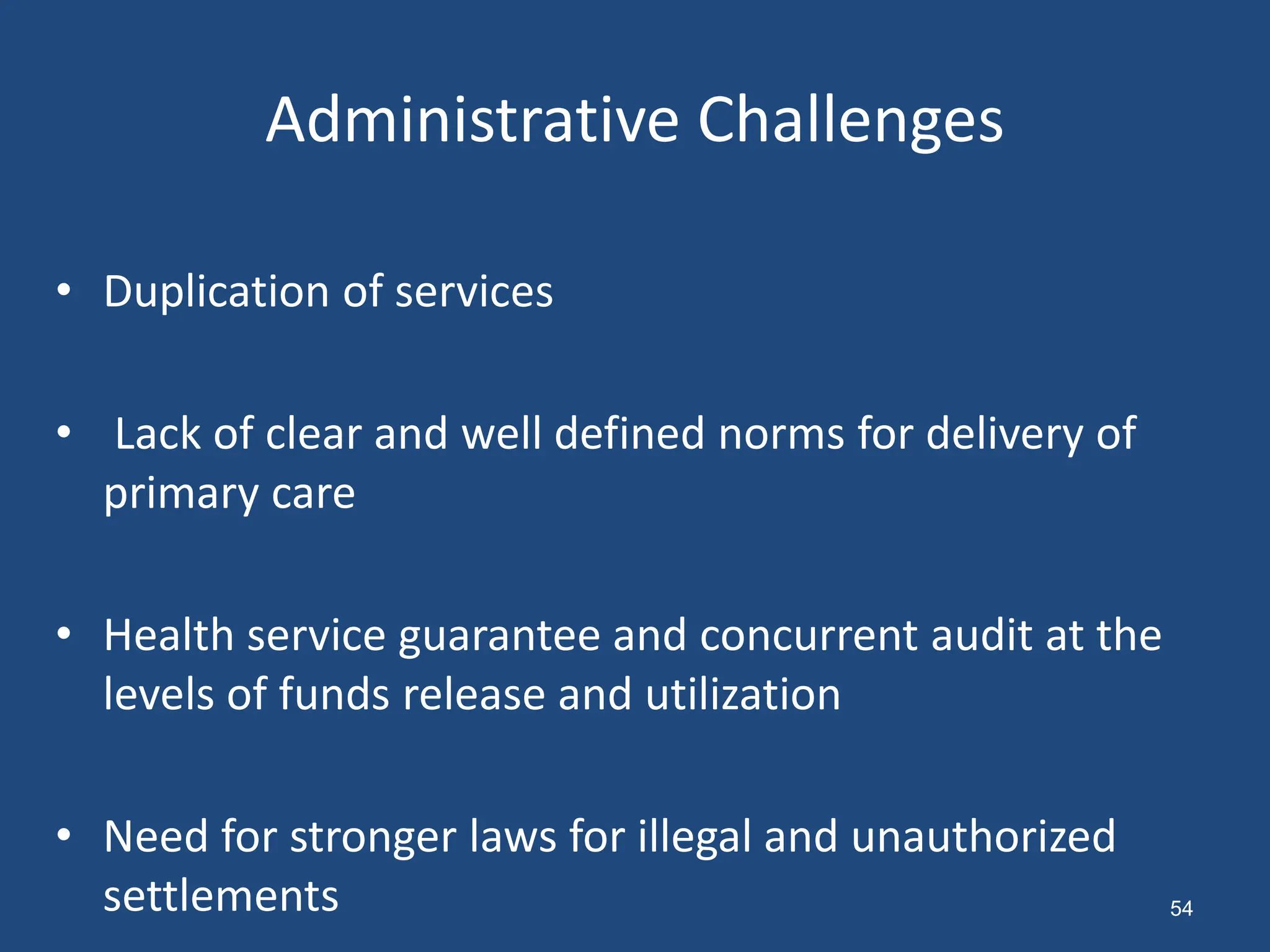 Administrative Challenges

• Duplication of services

• Lack of clear and well defined norms for delivery of primary care

• Health service guarantee and concurrent audit at the levels of funds release and utilization

• Need for stronger laws for illegal and unauthorized settlements

54